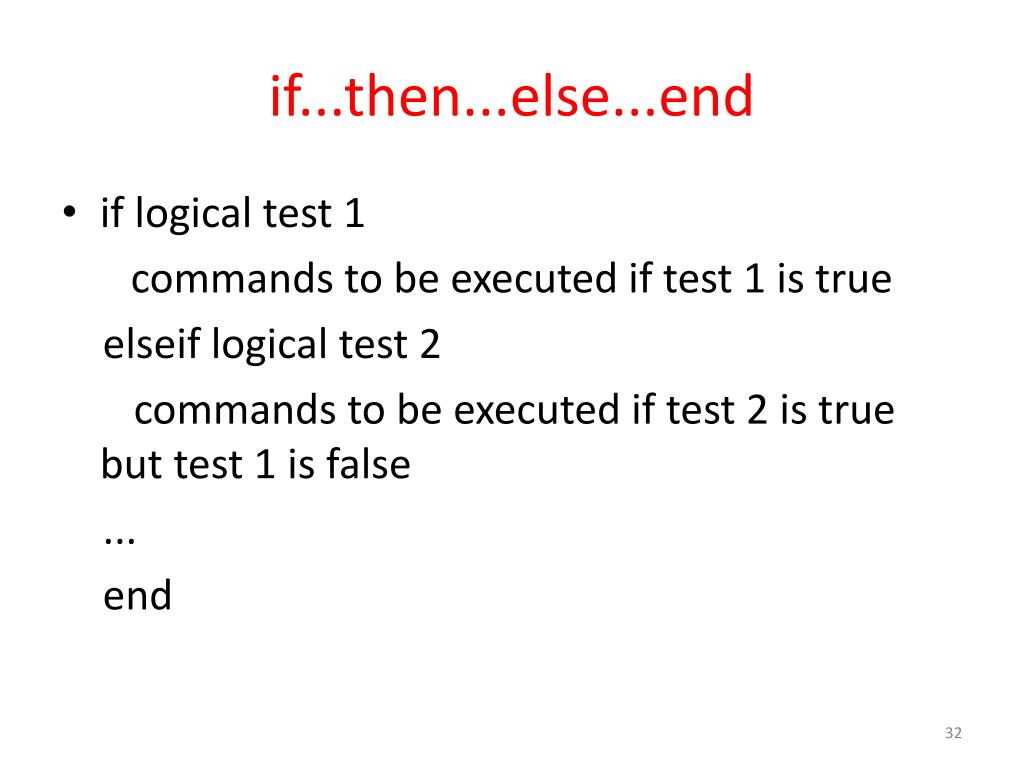 if...then...else...end

• if logical test 1
commands to be executed if test 1 is true
elseif logical test 2
commands to be executed if test 2 is true but test 1 is false
...
end

32